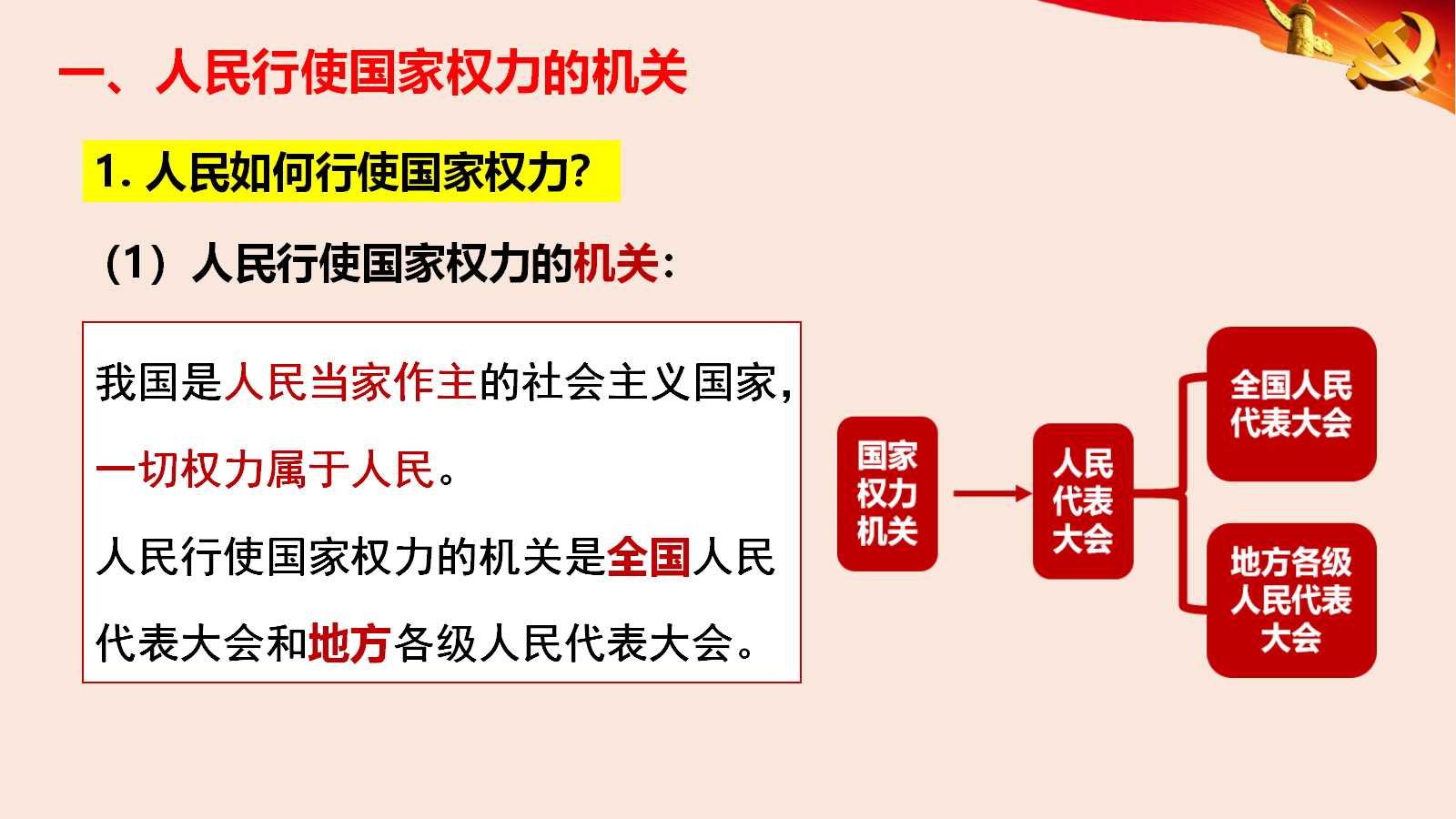 一、人民行使国家权力的机关

1. 人民如何行使国家权力?

（1）人民行使国家权力的机关：

我国是人民当家作主的社会主义国家，一切权力属于人民。

人民行使国家权力的机关是全国人民代表大会和地方各级人民代表大会。

国家权力机关

人民代表大会

全国人民代表大会

地方各级人民代表大会